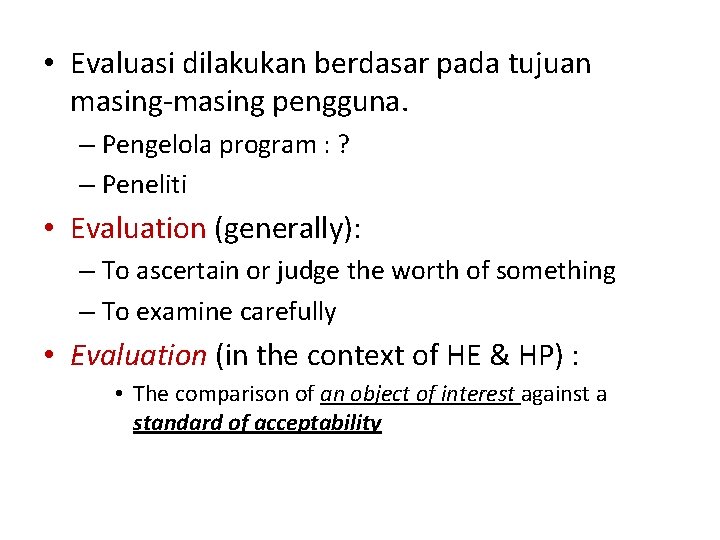 • Evaluasi dilakukan berdasar pada tujuan masing-masing pengguna.
– Pengelola program : ?
– Peneliti
• Evaluation (generally):
– To ascertain or judge the worth of something
– To examine carefully
• Evaluation (in the context of HE & HP) :
• The comparison of an object of interest against a standard of acceptability